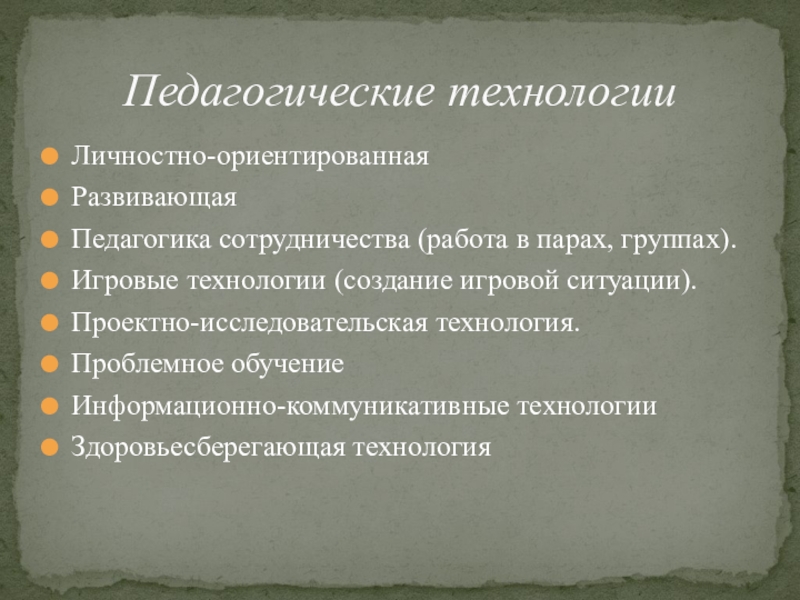 Педагогические технологии

Личностно-ориентированная
Развивающая
Педагогика сотрудничества (работа в парах, группах).
Игровые технологии (создание игровой ситуации).
Проектно-исследовательская технология.
Проблемное обучение
Информационно-коммуникативные технологии
Здоровьесберегающая технология